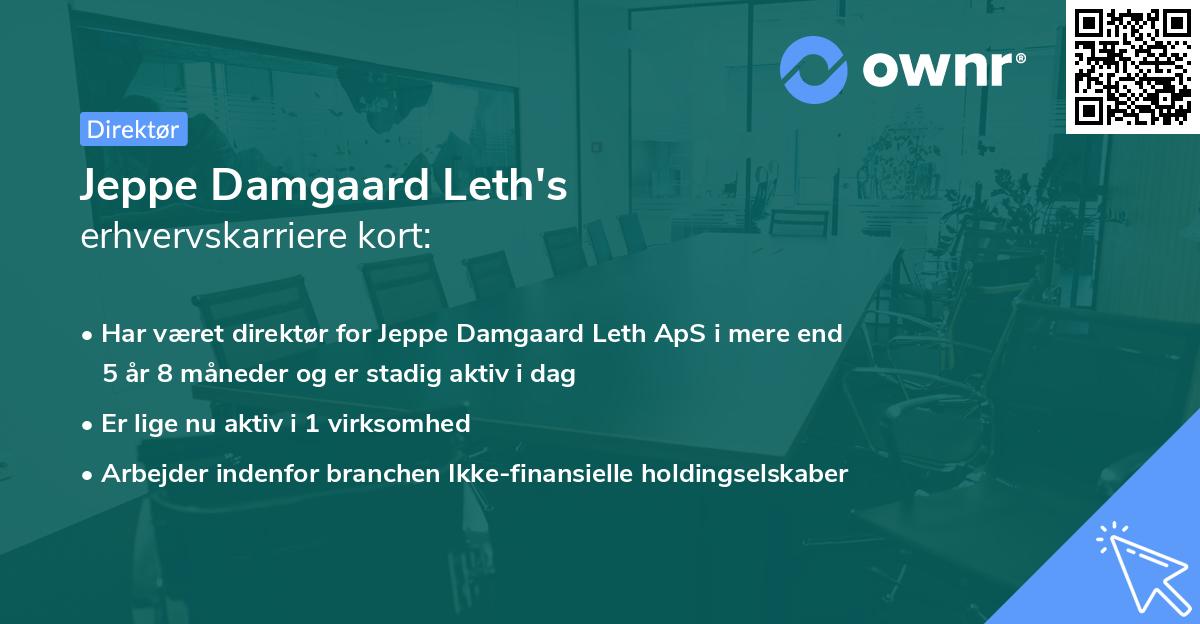 ownr®

Direktør

Jeppe Damgaard Leth's
erhvervskarriere kort:

• Har været direktør for Jeppe Damgaard Leth ApS i mere end 5 år 8 måneder og er stadig aktiv i dag

• Er lige nu aktiv i 1 virksomhed

• Arbejder indenfor branchen Ikke-finansielle holdingselskaber